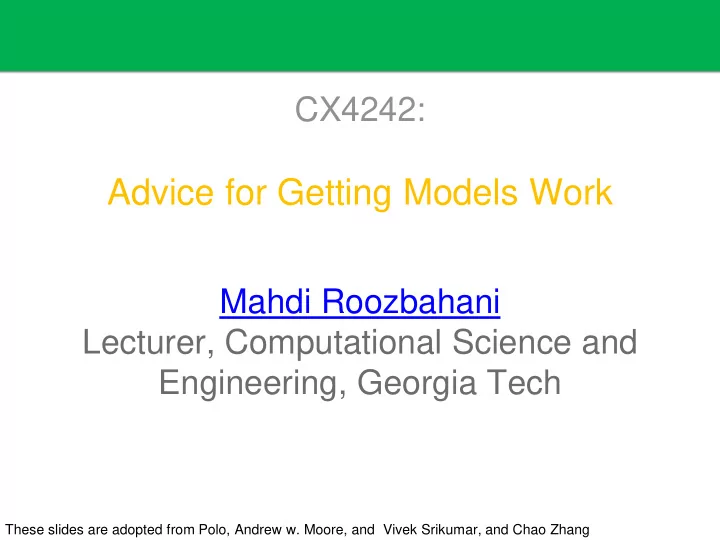 CX4242:

Advice for Getting Models Work

Mahdi Roozbahani
Lecturer, Computational Science and Engineering, Georgia Tech

These slides are adopted from Polo, Andrew w. Moore, and Vivek Srikumar, and Chao Zhang